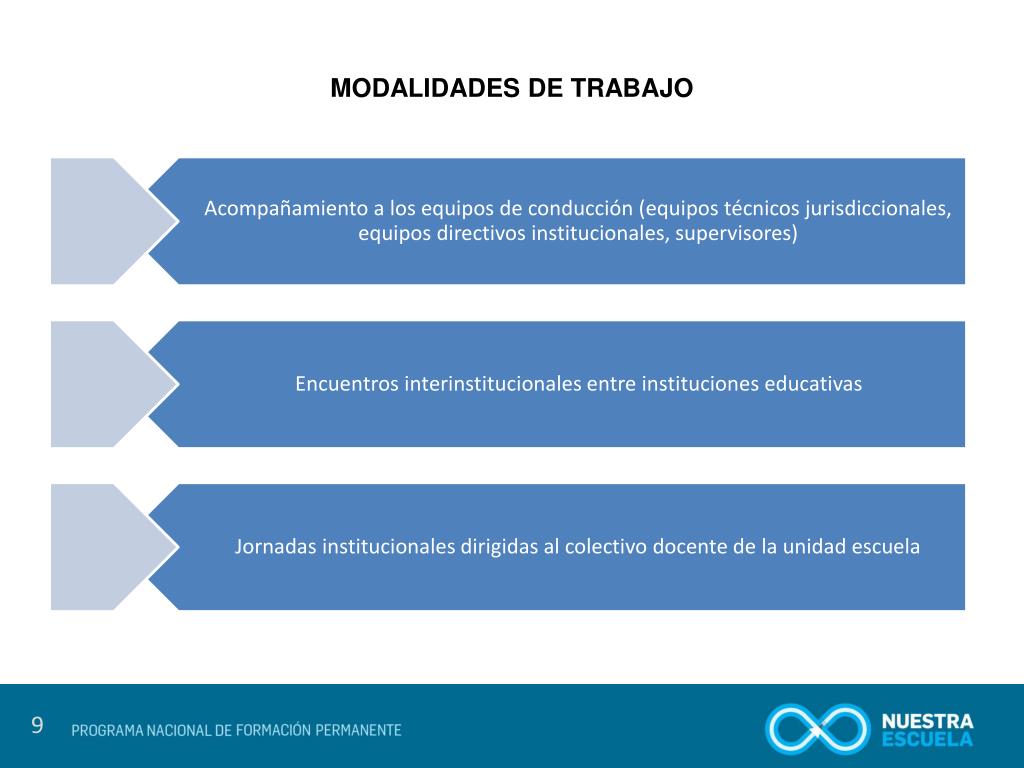 MODALIDADES DE TRABAJO

Acompañamiento a los equipos de conducción (equipos técnicos jurisdiccionales, equipos directivos institucionales, supervisores)

Encuentros interinstitucionales entre instituciones educativas

Jornadas institucionales dirigidas al colectivo docente de la unidad escuela

9 PROGRAMA NACIONAL DE FORMACIÓN PERMANENTE

NUESTRA ESCUELA